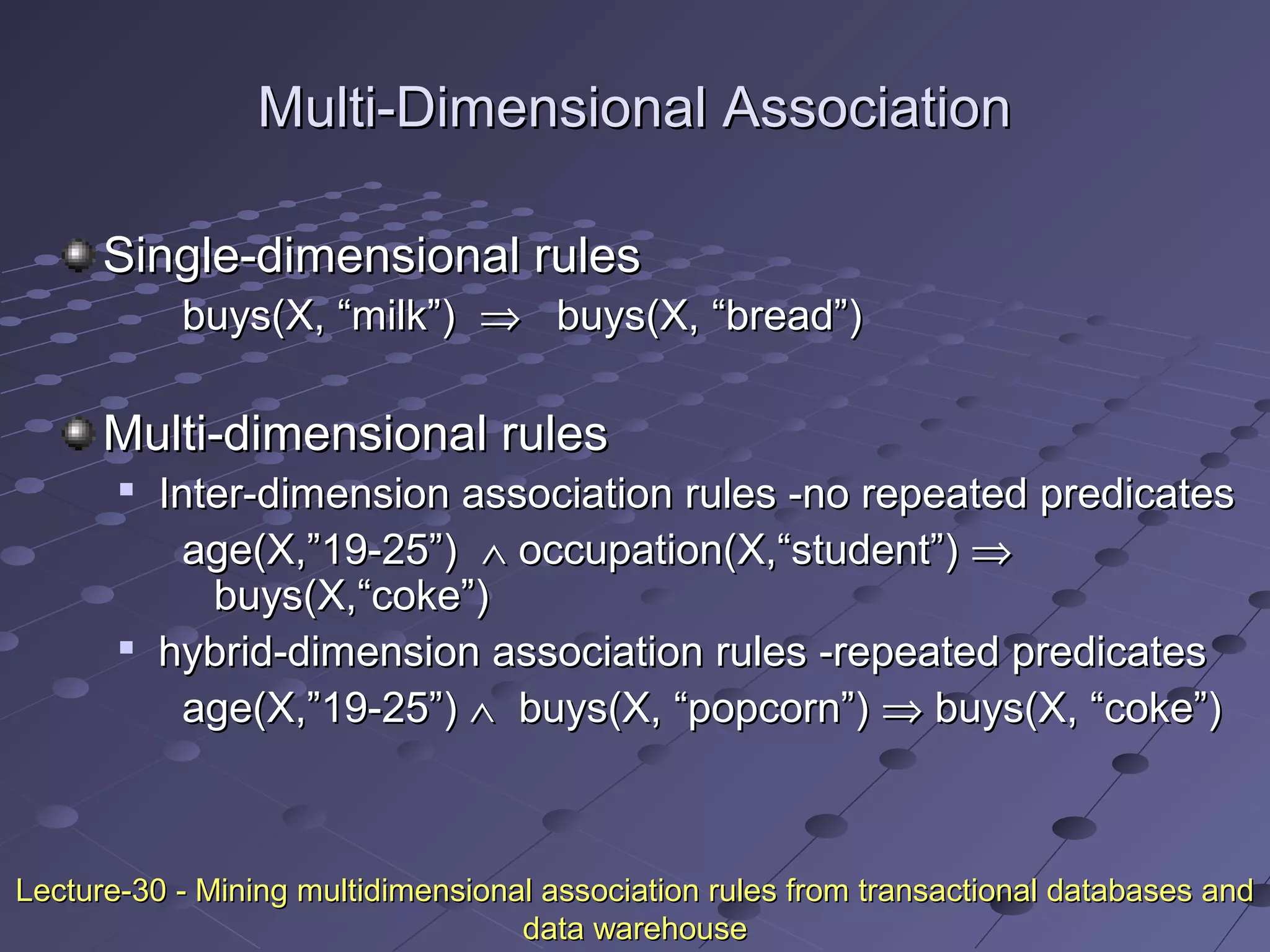 Multi-Dimensional Association

Single-dimensional rules

buys(X, “milk”) $\Rightarrow$ buys(X, “bread”)

Multi-dimensional rules

Inter-dimension association rules -no repeated predicates

age(X,”19-25”) $\wedge$ occupation(X,“student”) $\Rightarrow$ buys(X,“coke”)

hybrid-dimension association rules -repeated predicates

age(X,”19-25”) $\wedge$ buys(X, “popcorn”) $\Rightarrow$ buys(X, “coke”)

Lecture-30 - Mining multidimensional association rules from transactional databases and data warehouse